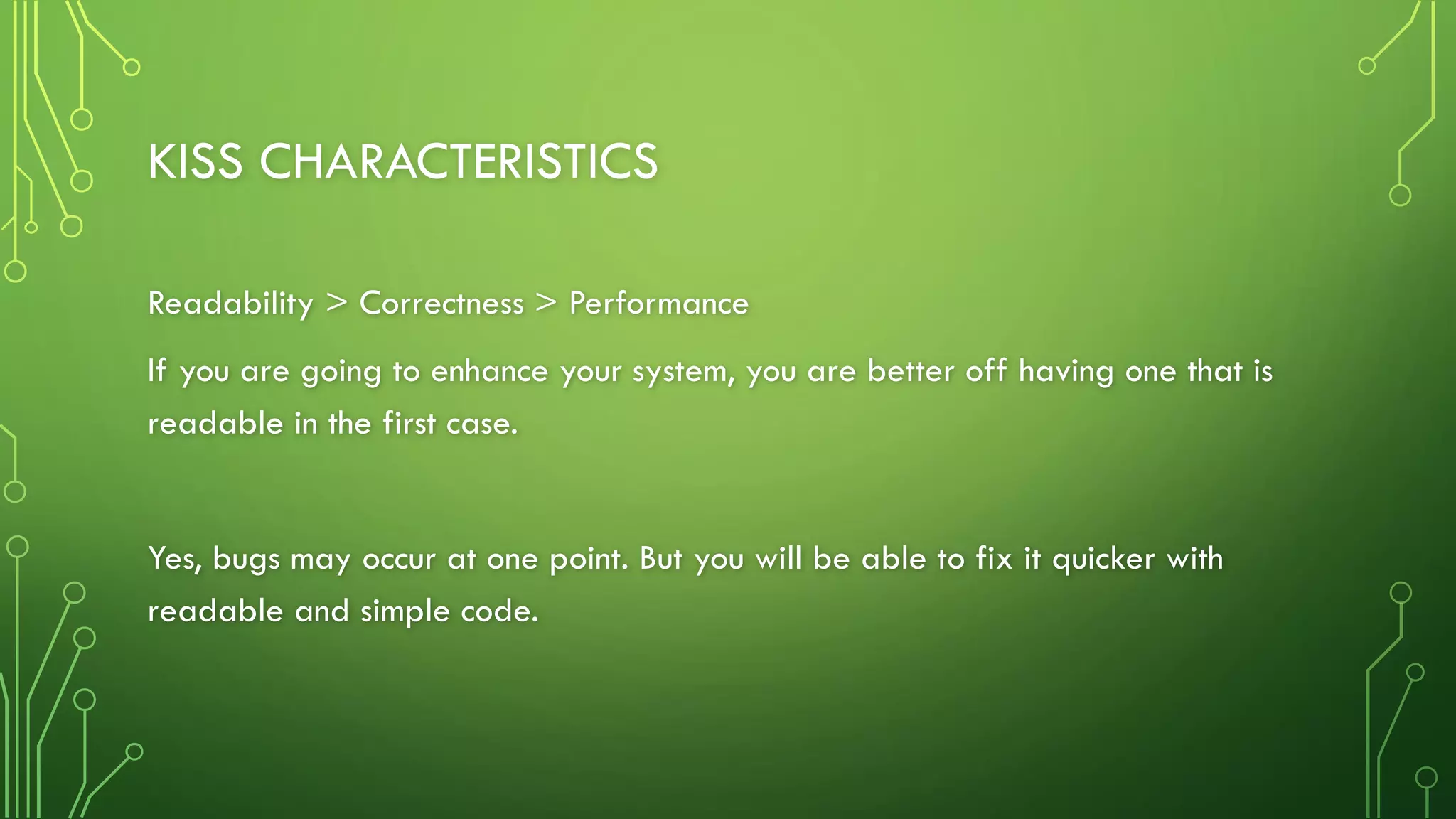 KISS CHARACTERISTICS

Readability > Correctness > Performance

If you are going to enhance your system, you are better off having one that is readable in the first case.

Yes, bugs may occur at one point. But you will be able to fix it quicker with readable and simple code.